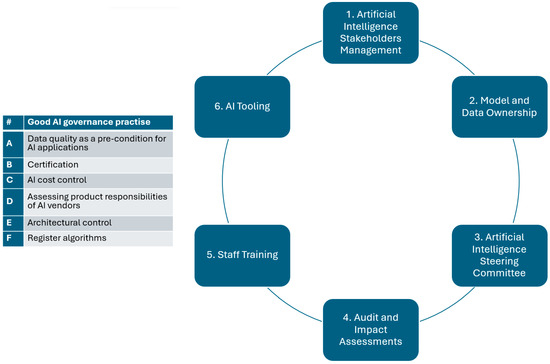 | # | Good AI governance practise |
|---|---|
| A | Data quality as a pre-condition for AI applications |
| B | Certification |
| C | AI cost control |
| D | Assessing product responsibilities of AI vendors |
| E | Architectural control |
| F | Register algorithms |

1. Artificial Intelligence Stakeholders Management

2. Model and Data Ownership

3. Artificial Intelligence Steering Committee

4. Audit and Impact Assessments

5. Staff Training

6. AI Tooling